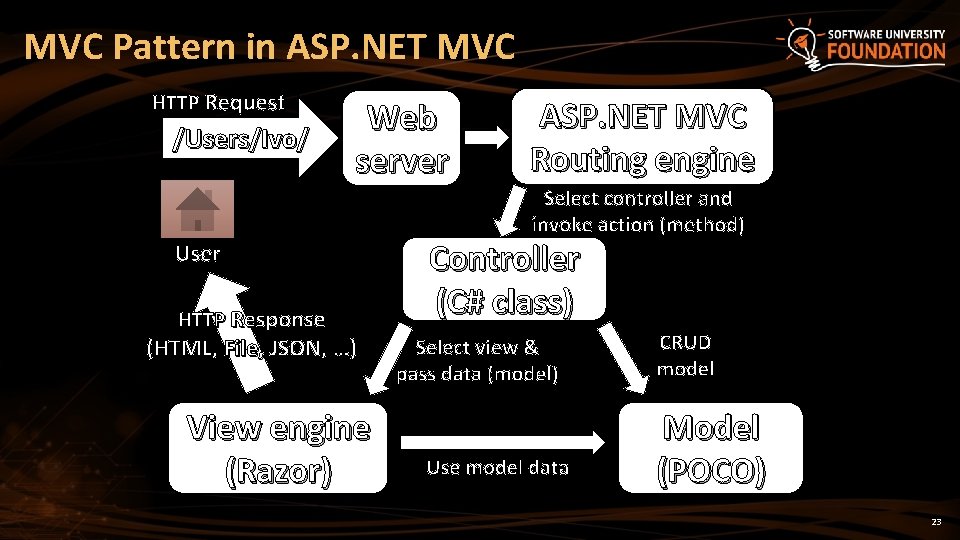 MVC Pattern in ASP.NET MVC

SOFTWARE UNIVERSITY FOUNDATION

HTTP Request

/Users/Ivo/

Web server

ASP.NET MVC Routing engine

Select controller and invoke action (method)

User

Controller (C# class)

HTTP Response (HTML, File, JSON, …)

Select view & pass data (model)

CRUD model

View engine (Razor)

Use model data

Model (POCO)

23